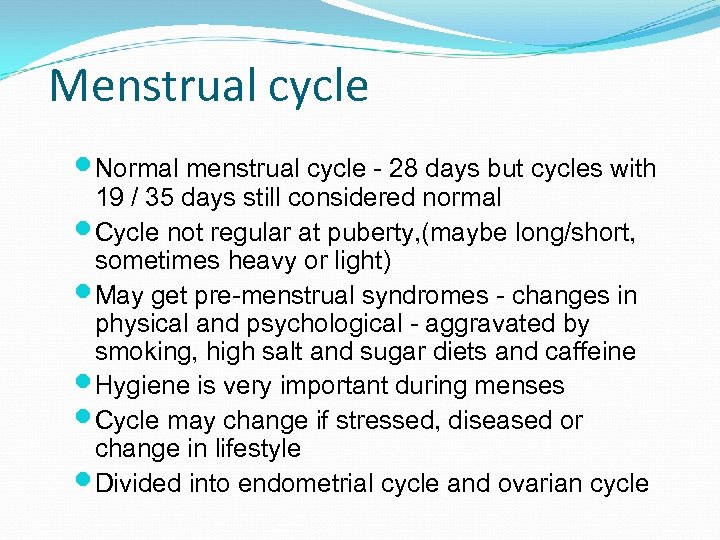 Menstrual cycle

- Normal menstrual cycle - 28 days but cycles with 19 / 35 days still considered normal
- Cycle not regular at puberty,(maybe long/short, sometimes heavy or light)
- May get pre-menstrual syndromes - changes in physical and psychological - aggravated by smoking, high salt and sugar diets and caffeine
- Hygiene is very important during menses
- Cycle may change if stressed, diseased or change in lifestyle
- Divided into endometrial cycle and ovarian cycle